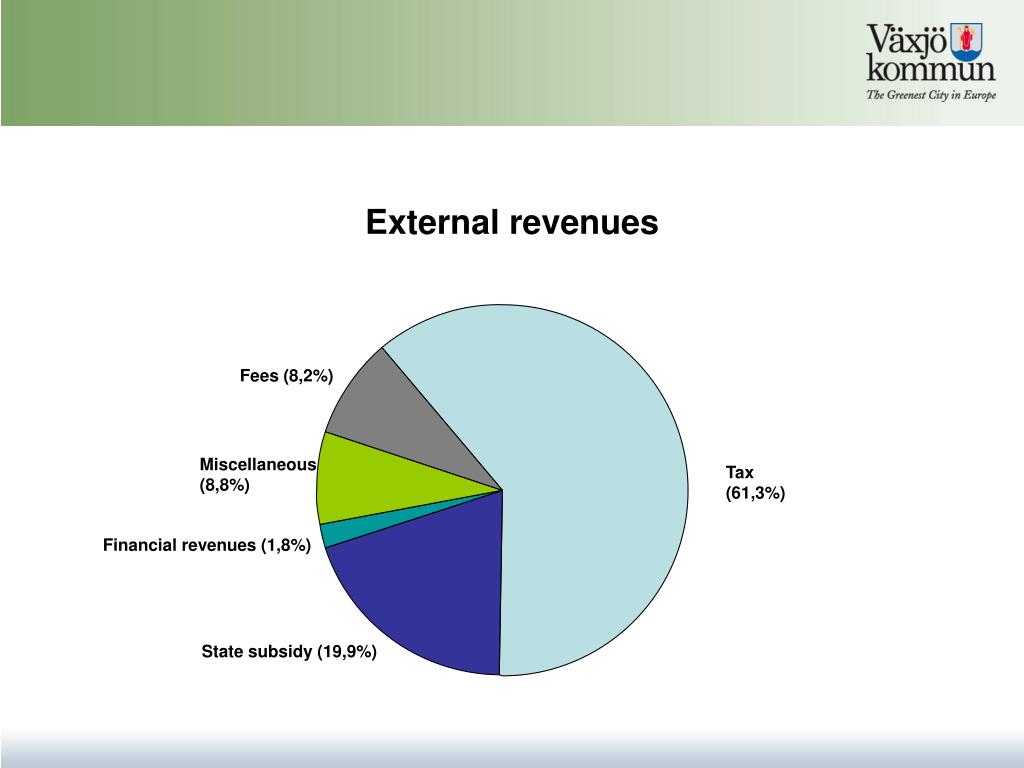 Växjö kommun
The Greenest City in Europe

External revenues

Fees (8,2%)

Miscellaneous (8,8%)

Financial revenues (1,8%)

State subsidy (19,9%)

Tax (61,3%)